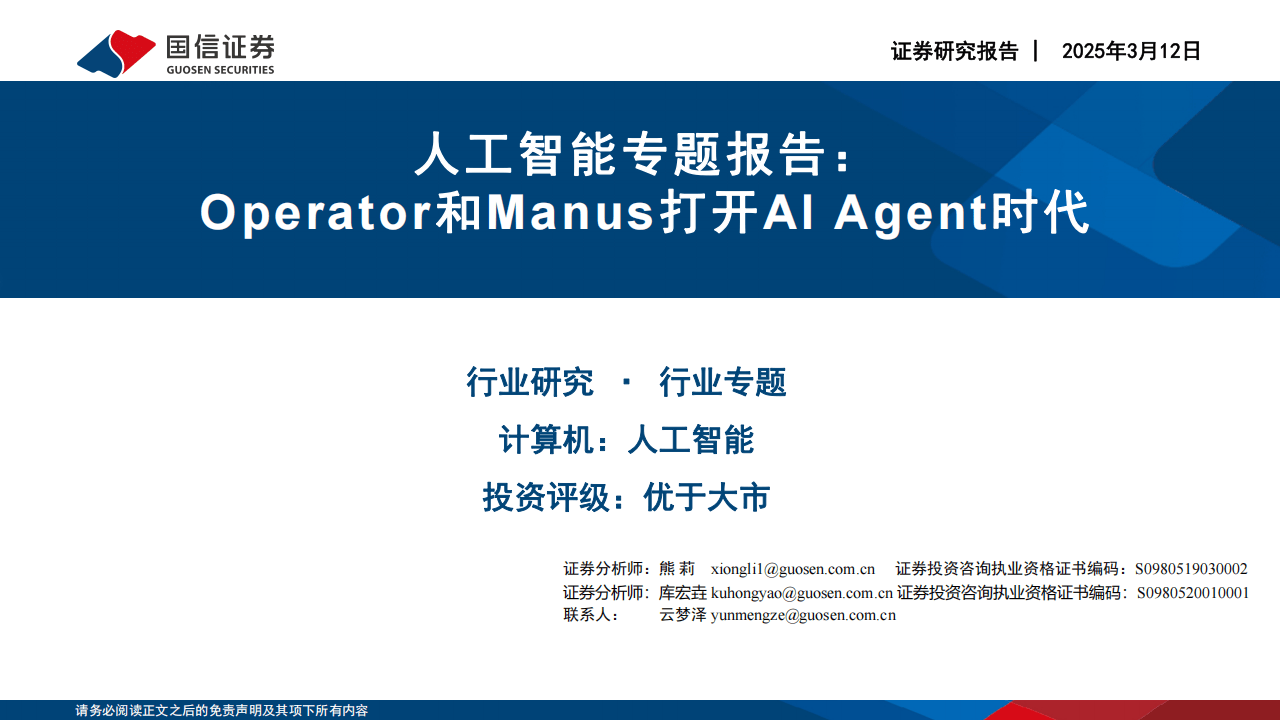 国信证券
GUOSEN SECURITIES

证券研究报告 | 2025年3月12日

人工智能专题报告：
Operator和Manus打开AI Agent时代

行业研究 · 行业专题
计算机：人工智能
投资评级：优于大市

证券分析师：熊 莉 xiongli1@guosen.com.cn 证券投资咨询执业资格证书编码：S0980519030002
证券分析师：库宏垚 kuhongyao@guosen.com.cn 证券投资咨询执业资格证书编码：S0980520010001
联系人： 云梦泽 yunmengze@guosen.com.cn

请务必阅读正文之后的免责声明及其项下所有内容